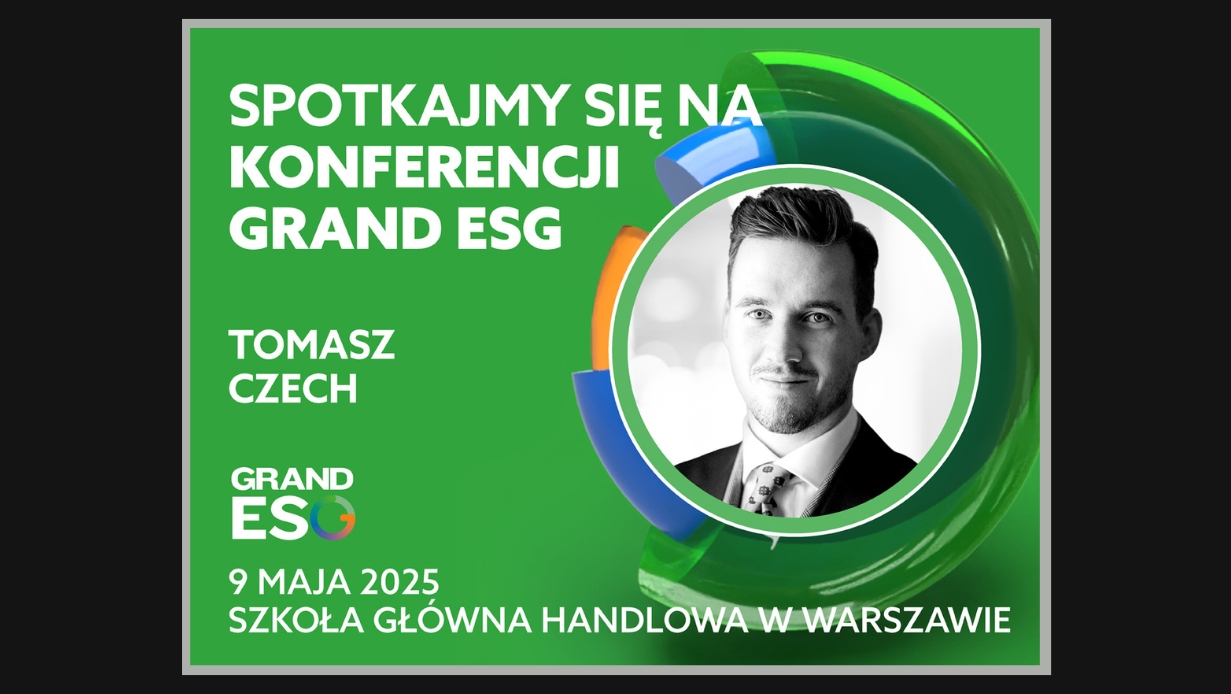 SPOTKAJMY SIĘ NA KONFERENCJI GRAND ESG

TOMASZ CZECH

GRAND ESG

9 MAJA 2025
SZKOŁA GŁÓWNA HANDLOWA W WARSZAWIE